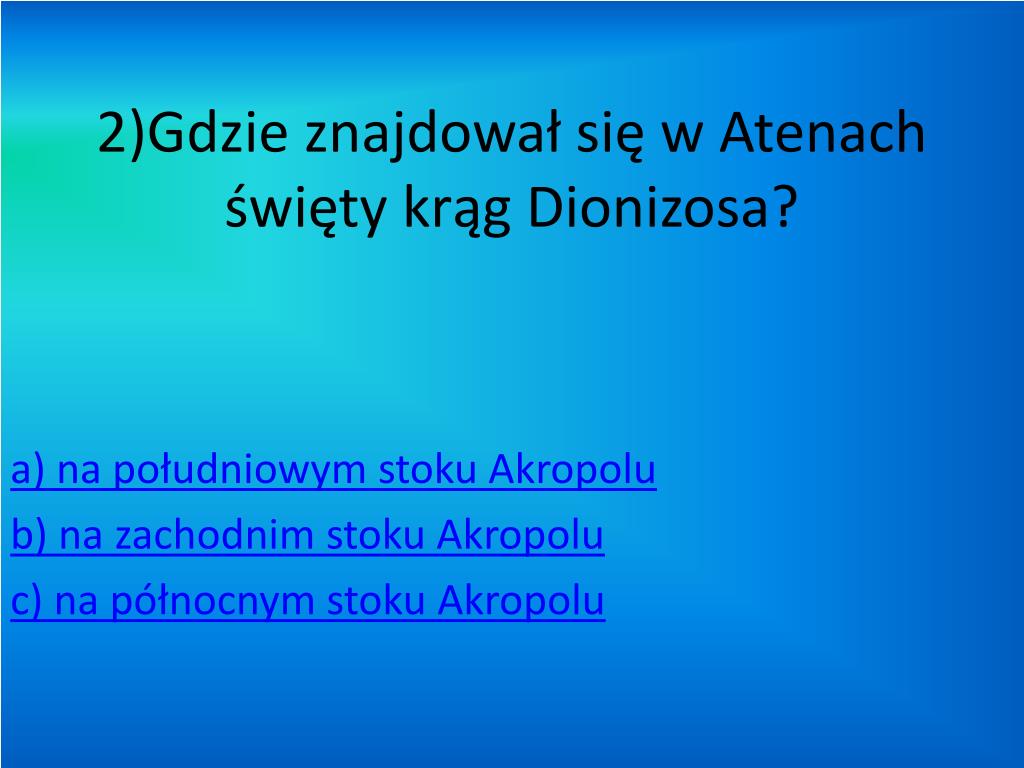 2)Gdzie znajdował się w Atenach święty krąg Dionizosa?

a) na południowym stoku Akropolu
b) na zachodnim stoku Akropolu
c) na północnym stoku Akropolu